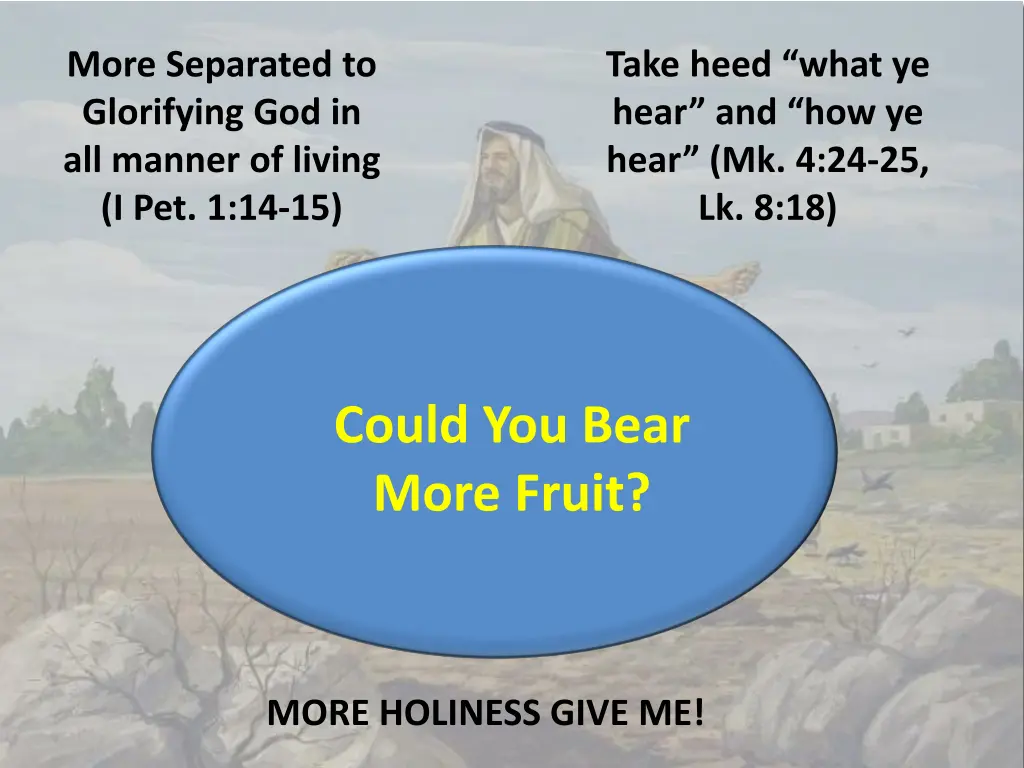 More Separated to Glorifying God in all manner of living (I Pet. 1:14-15)

Take heed “what ye hear” and “how ye hear” (Mk. 4:24-25, Lk. 8:18)

Could You Bear More Fruit?

MORE HOLINESS GIVE ME!